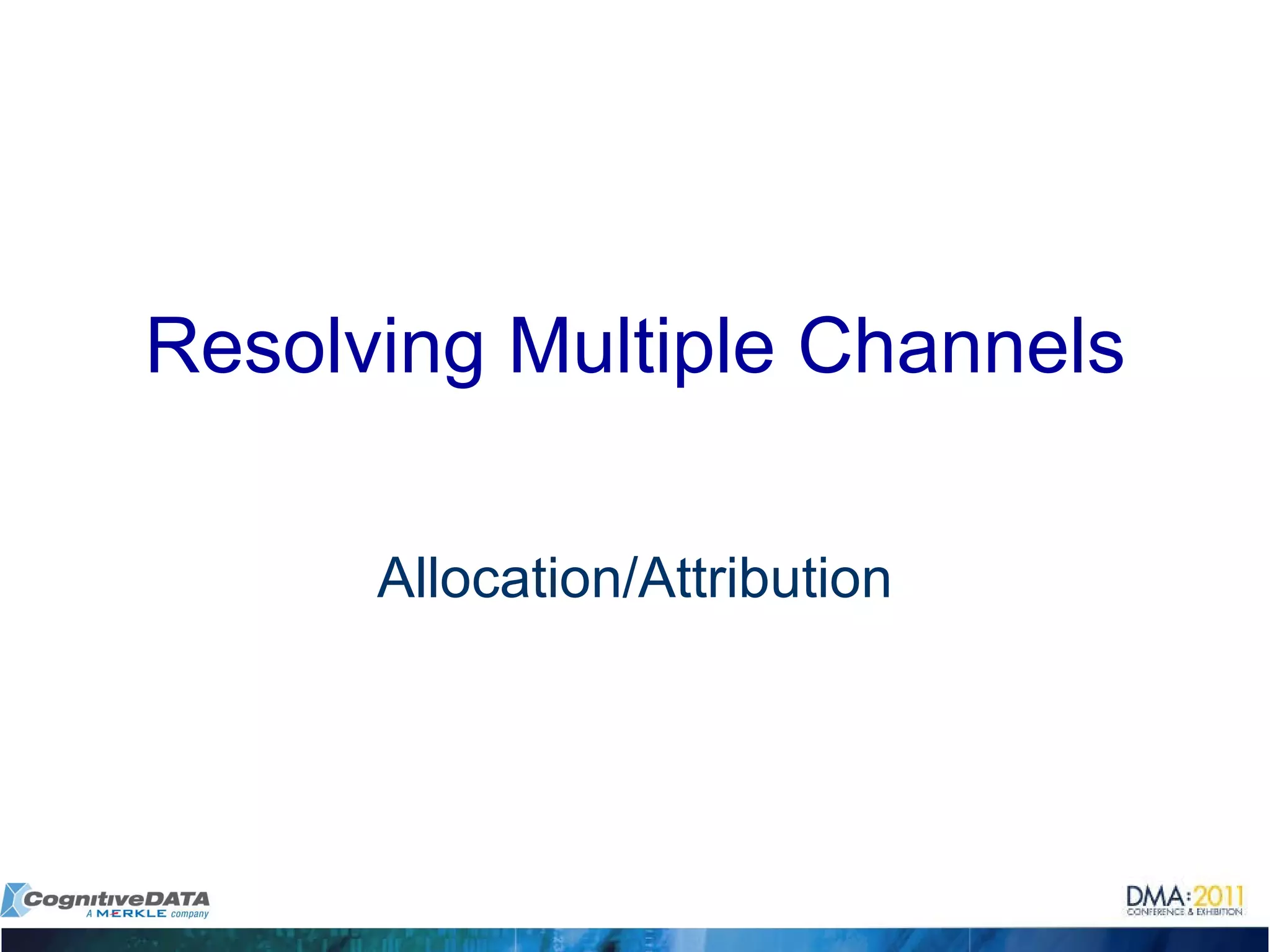 Resolving Multiple Channels

Allocation/Attribution

CognitiveDATA
A MERKLE company

DMA:2011
CONFERENCE & EXHIBITION